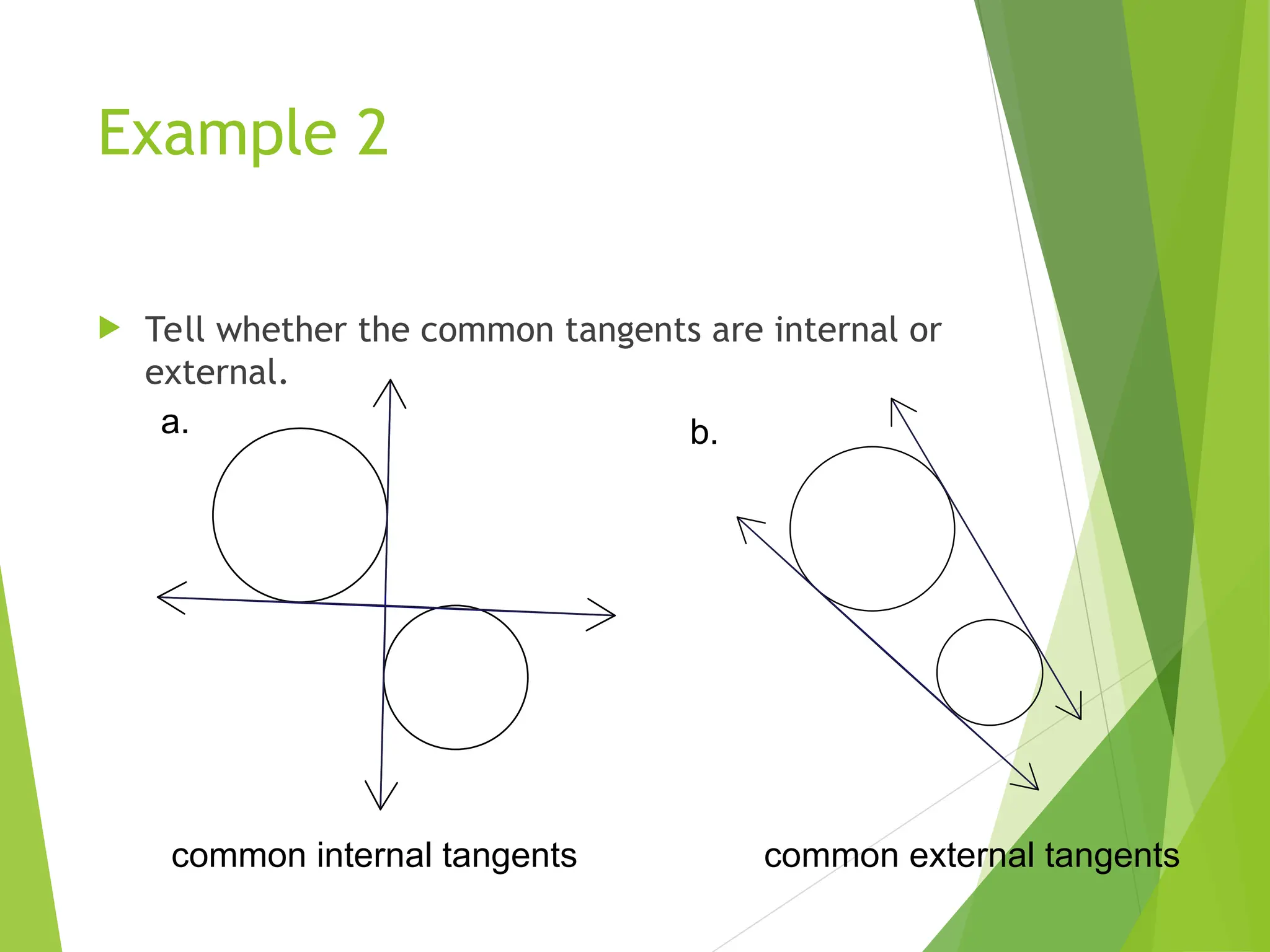 Example 2

Tell whether the common tangents are internal or external.

a.

b.

common internal tangents

common external tangents